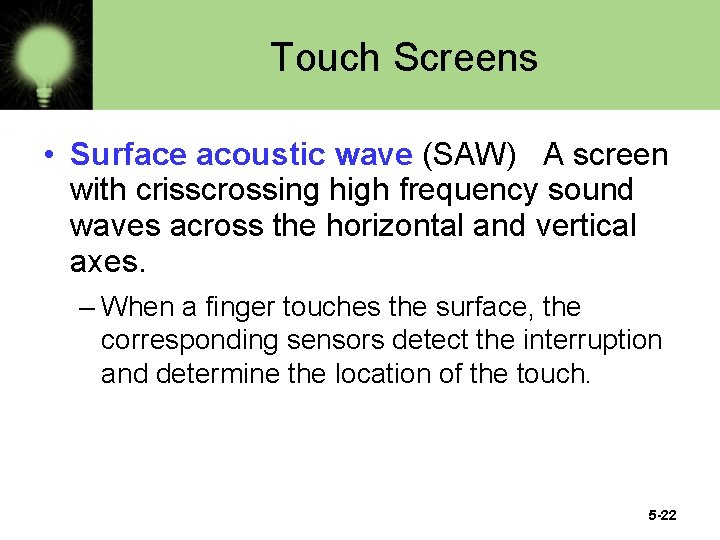 Touch Screens

• Surface acoustic wave (SAW) A screen with crisscrossing high frequency sound waves across the horizontal and vertical axes.

– When a finger touches the surface, the corresponding sensors detect the interruption and determine the location of the touch.

5-22